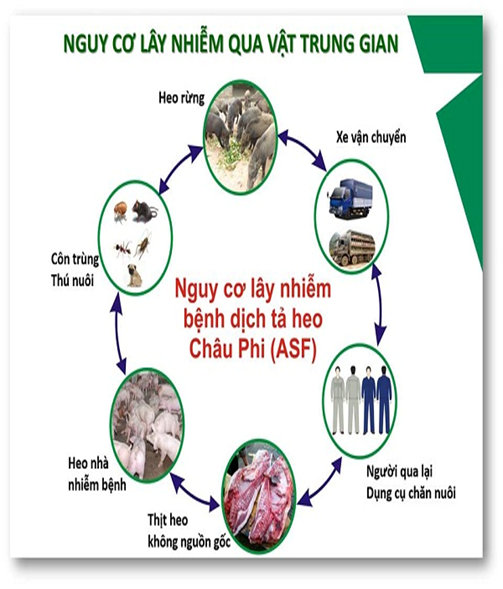 NGUY CƠ LÂY NHIỄM QUA VẬT TRUNG GIAN

Heo rừng

Xe vận chuyển

Côn trùng
Thú nuôi

Nguy cơ lây nhiễm bệnh dịch tả heo Châu Phi (ASF)

Heo nhà nhiễm bệnh

Người qua lại
Dụng cụ chăn nuôi

Thịt heo không nguồn gốc